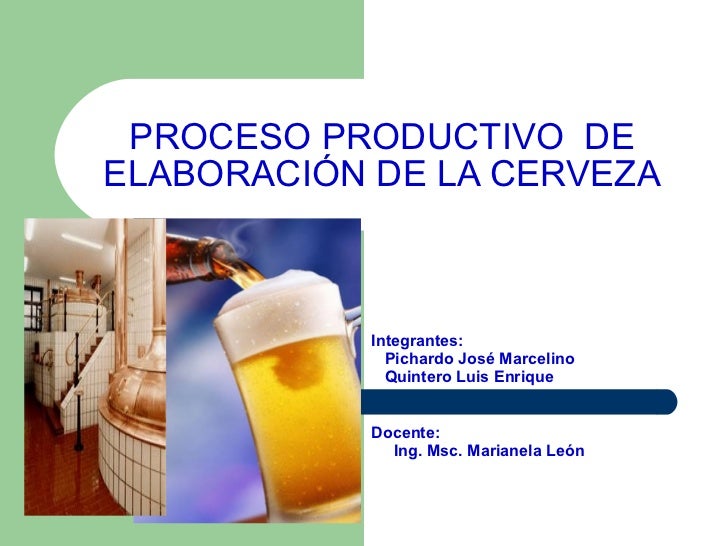 PROCESO PRODUCTIVO DE ELABORACIÓN DE LA CERVEZA

Integrantes:
Pichardo José Marcelino
Quintero Luis Enrique

Docente:
Ing. Msc. Marianela León